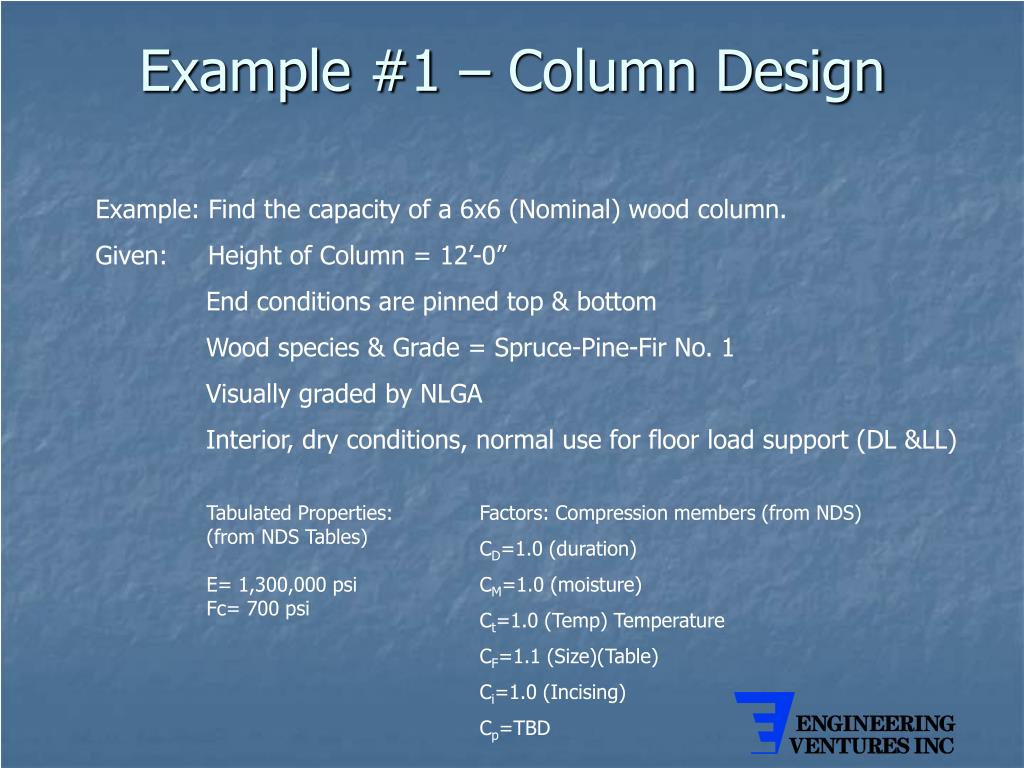 Example #1 – Column Design

Example: Find the capacity of a 6x6 (Nominal) wood column.

Given: Height of Column = 12’-0”

End conditions are pinned top & bottom

Wood species & Grade = Spruce-Pine-Fir No. 1

Visually graded by NLGA

Interior, dry conditions, normal use for floor load support (DL &LL)

Tabulated Properties:
(from NDS Tables)

E= 1,300,000 psi
Fc= 700 psi

Factors: Compression members (from NDS)

$C_D$=1.0 (duration)

$C_M$=1.0 (moisture)

$C_t$=1.0 (Temp) Temperature

$C_F$=1.1 (Size)(Table)

$C_i$=1.0 (Incising)

$C_p$=TBD

ENGINEERING
VENTURES INC